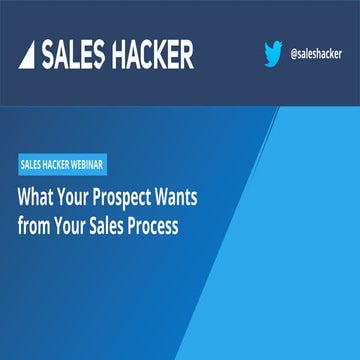 SALES HACKER

@saleshacker

SALES HACKER WEBINAR

What Your Prospect Wants from Your Sales Process